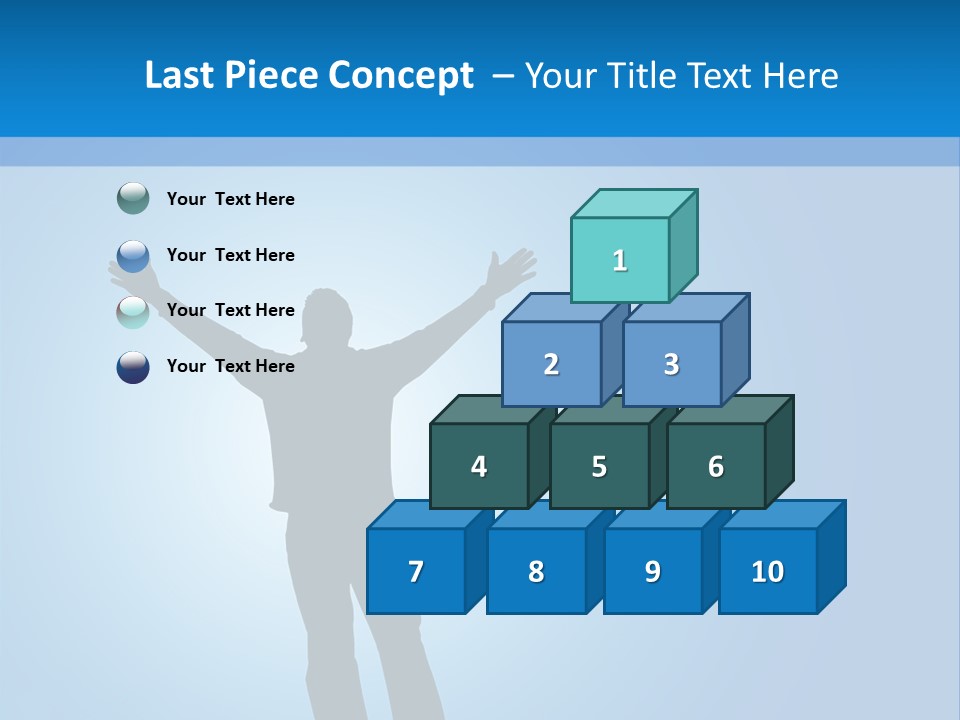 Last Piece Concept – Your Title Text Here

Your Text Here

Your Text Here

Your Text Here

Your Text Here

1

2

3

4

5

6

7

8

9

10